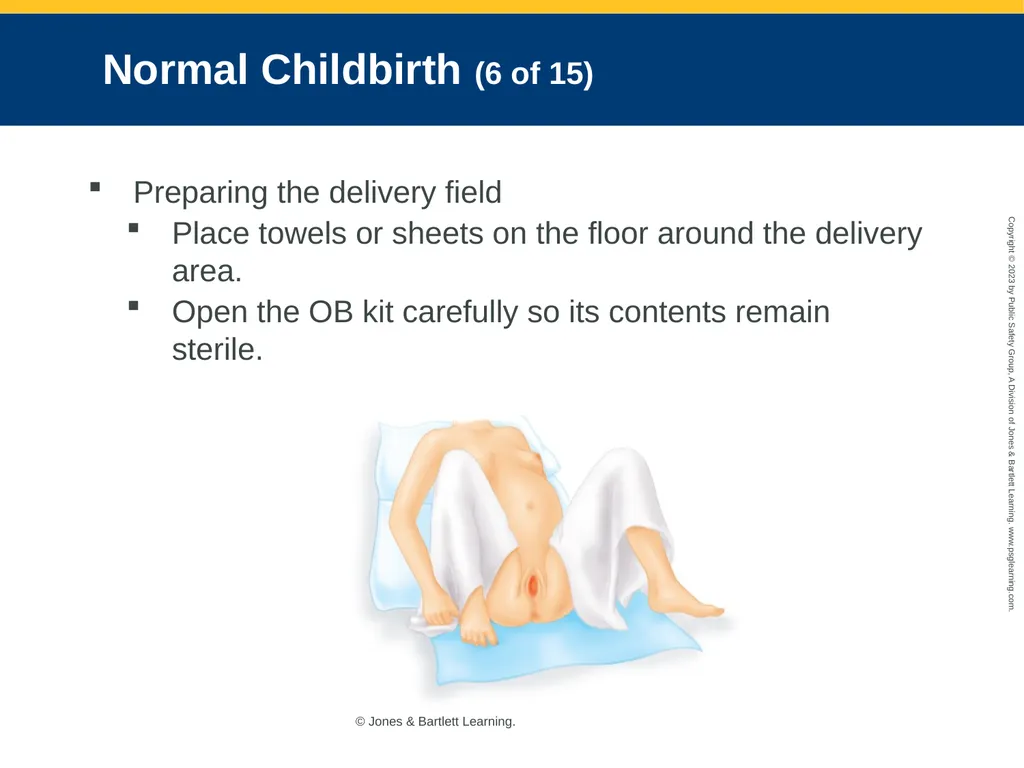 Normal Childbirth (6 of 15)

▪ Preparing the delivery field

▪ Place towels or sheets on the floor around the delivery area.

▪ Open the OB kit carefully so its contents remain sterile.

© Jones & Bartlett Learning.

Copyright © 2023 by Public Safety Group, A Division of Jones & Bartlett Learning. www.psglearning.com.